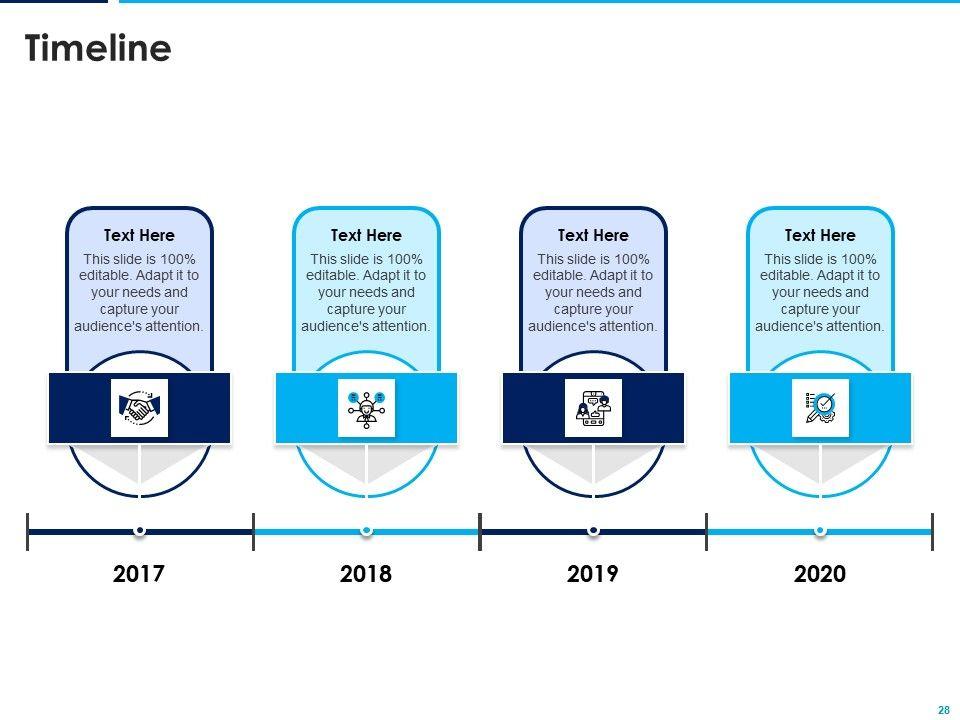 Timeline

Text Here
This slide is 100% editable. Adapt it to your needs and capture your audience's attention.

Text Here
This slide is 100% editable. Adapt it to your needs and capture your audience's attention.

Text Here
This slide is 100% editable. Adapt it to your needs and capture your audience's attention.

Text Here
This slide is 100% editable. Adapt it to your needs and capture your audience's attention.

2017

2018

2019

2020

28